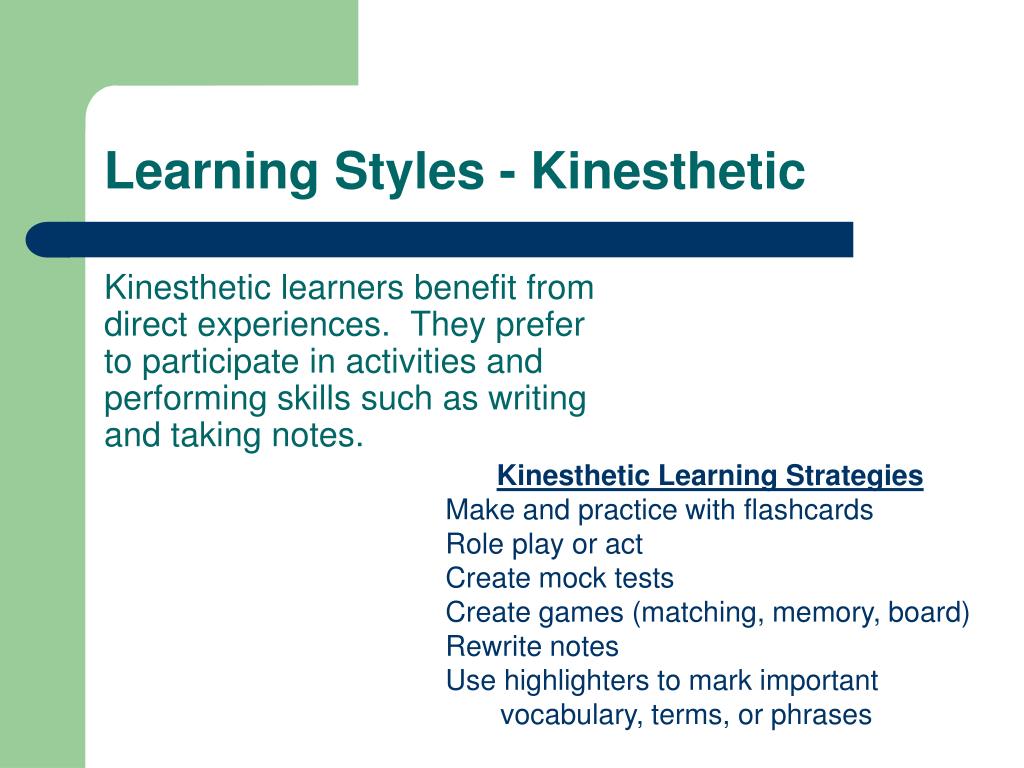 Learning Styles - Kinesthetic

Kinesthetic learners benefit from direct experiences. They prefer to participate in activities and performing skills such as writing and taking notes.

Kinesthetic Learning Strategies
Make and practice with flashcards
Role play or act
Create mock tests
Create games (matching, memory, board)
Rewrite notes
Use highlighters to mark important vocabulary, terms, or phrases